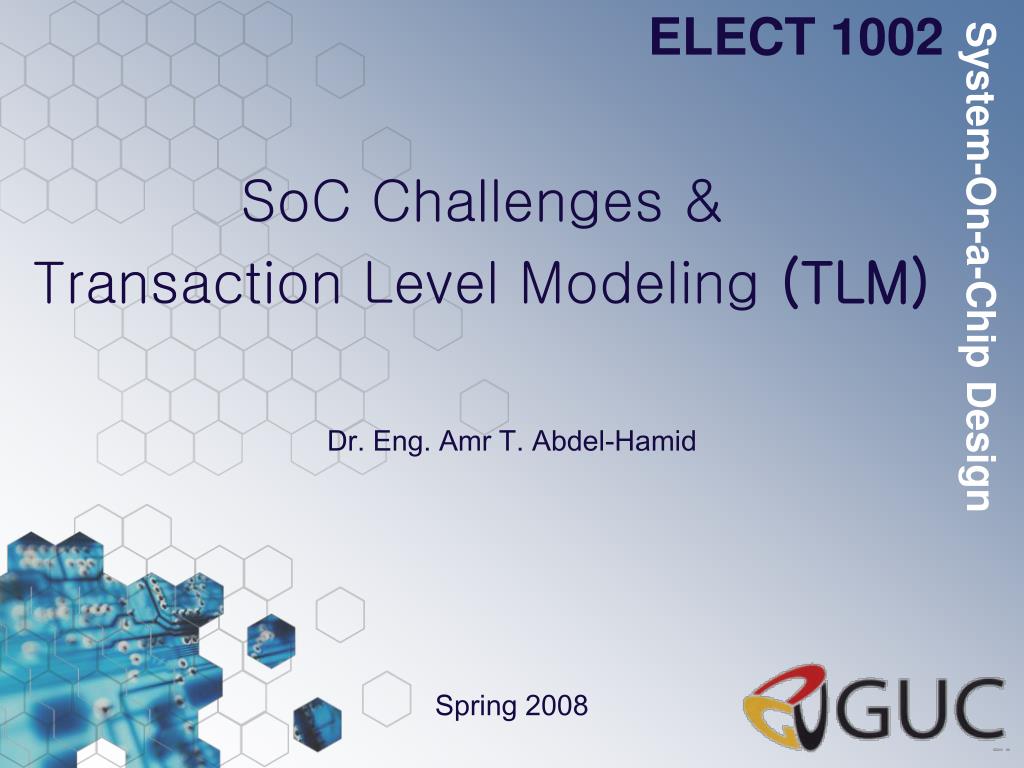 ELECT 1002

System-On-a-Chip Design

SoC Challenges &
Transaction Level Modeling (TLM)

Dr. Eng. Amr T. Abdel-Hamid

Spring 2008

GUC